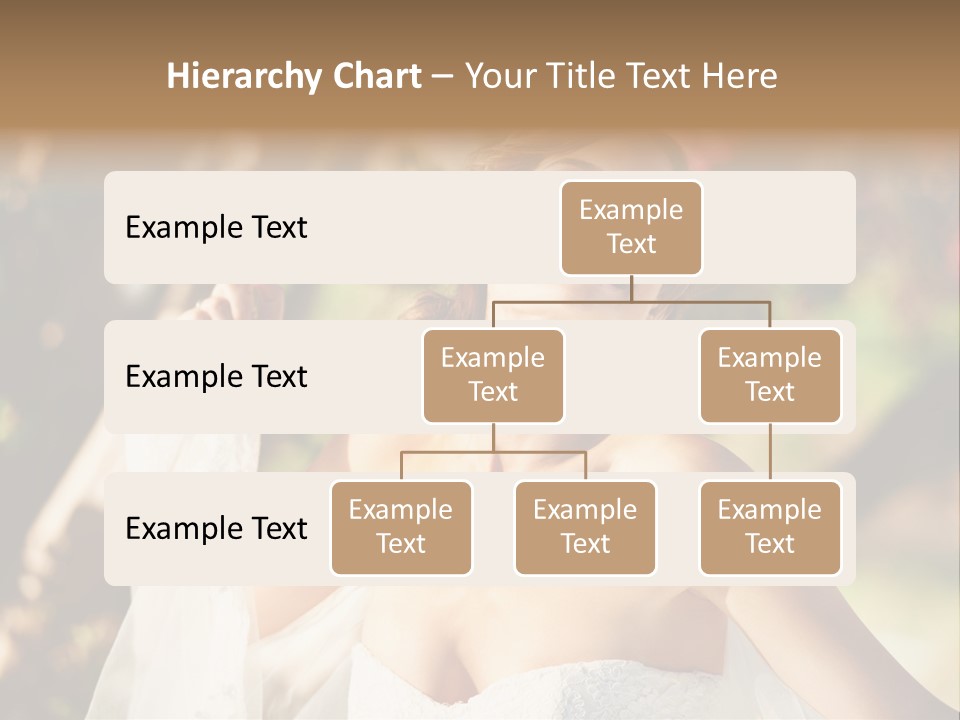 Hierarchy Chart – Your Title Text Here

Example Text

Example Text

Example Text

Example Text

Example Text

Example Text

Example Text

Example Text

Example Text